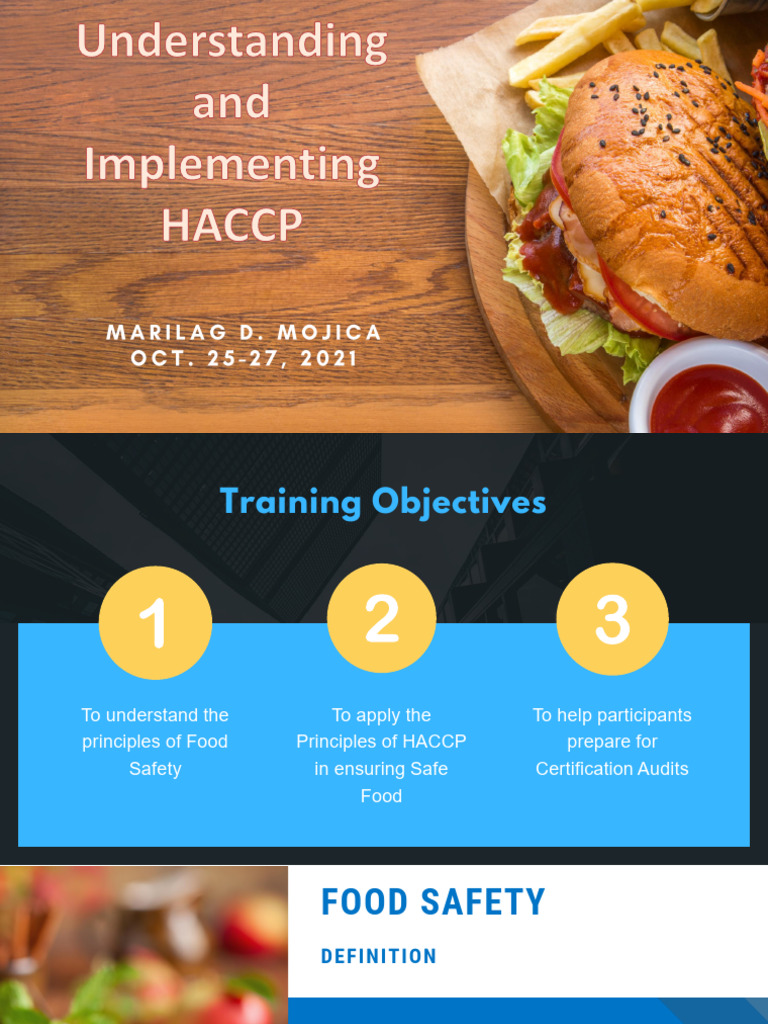 Understanding and Implementing HACCP

MARILAG D. MOJICA
OCT. 25-27, 2021

Training Objectives

1

To understand the principles of Food Safety

2

To apply the Principles of HACCP in ensuring Safe Food

3

To help participants prepare for Certification Audits

FOOD SAFETY

DEFINITION